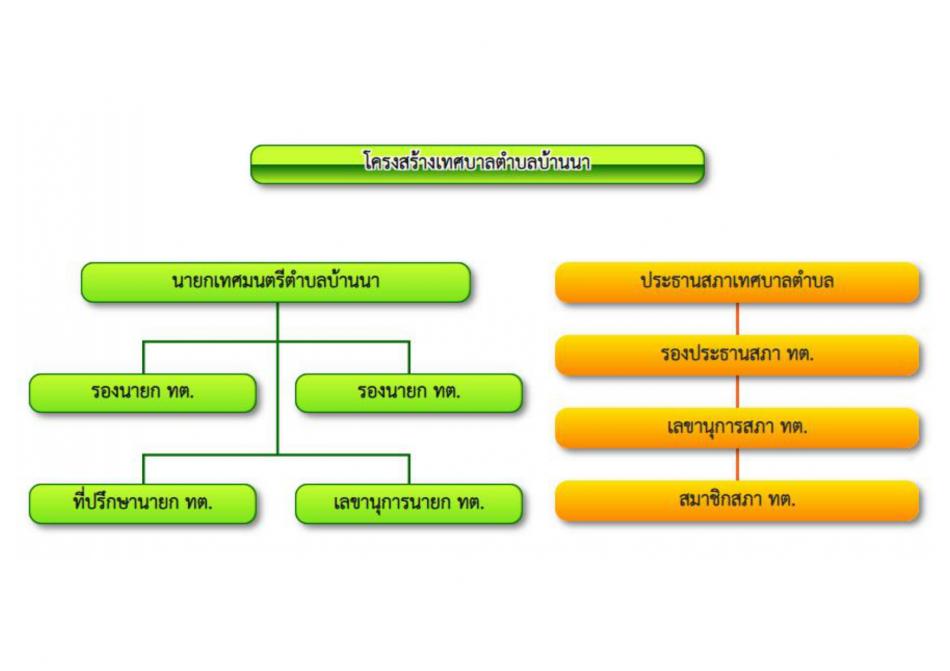 โครงสร้างเทศบาลตำบลบ้านนา

นายกเทศมนตรีตำบลบ้านนา

รองนายก ทต.

รองนายก ทต.

ที่ปรึกษานายก ทต.

เลขานุการนายก ทต.

ประธานสภาเทศบาลตำบล

รองประธานสภา ทต.

เลขานุการสภา ทต.

สมาชิกสภา ทต.